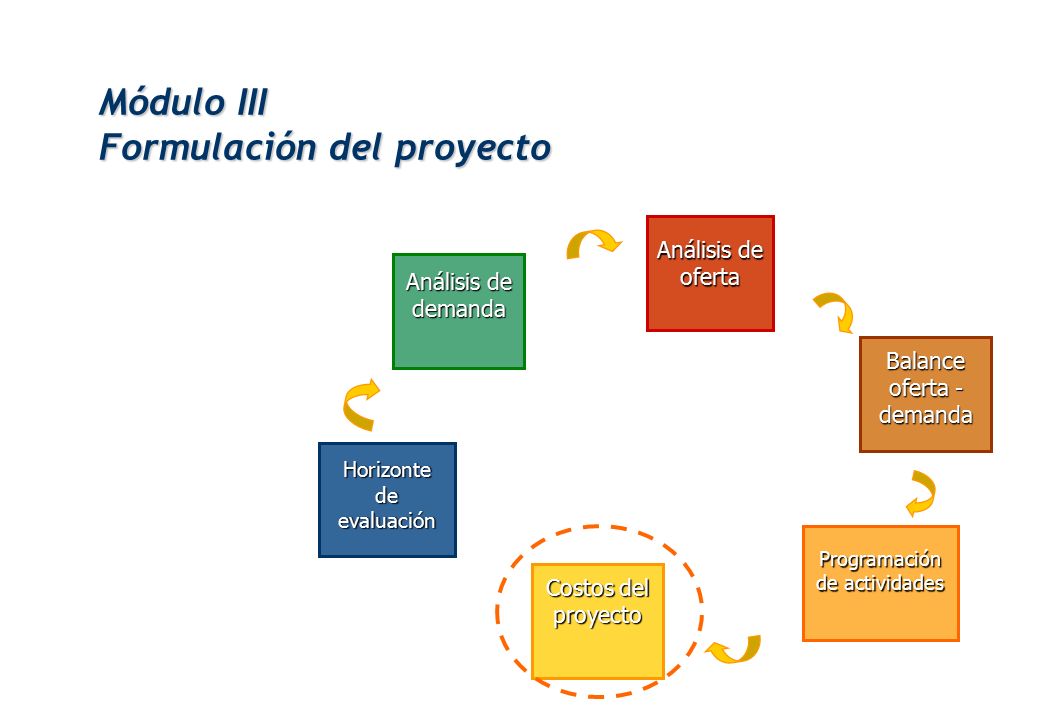 Módulo III
Formulación del proyecto

Horizonte de evaluación

Análisis de demanda

Análisis de oferta

Balance oferta - demanda

Programación de actividades

Costos del proyecto